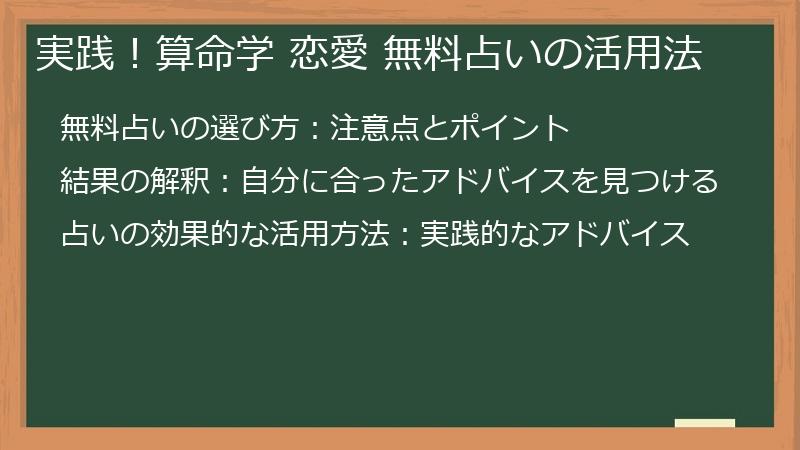 実践！算命学 恋愛 無料占いの活用法

無料占いの選び方：注意点とポイント

結果の解釈：自分に合ったアドバイスを見つける

占いの効果的な活用方法：実践的なアドバイス